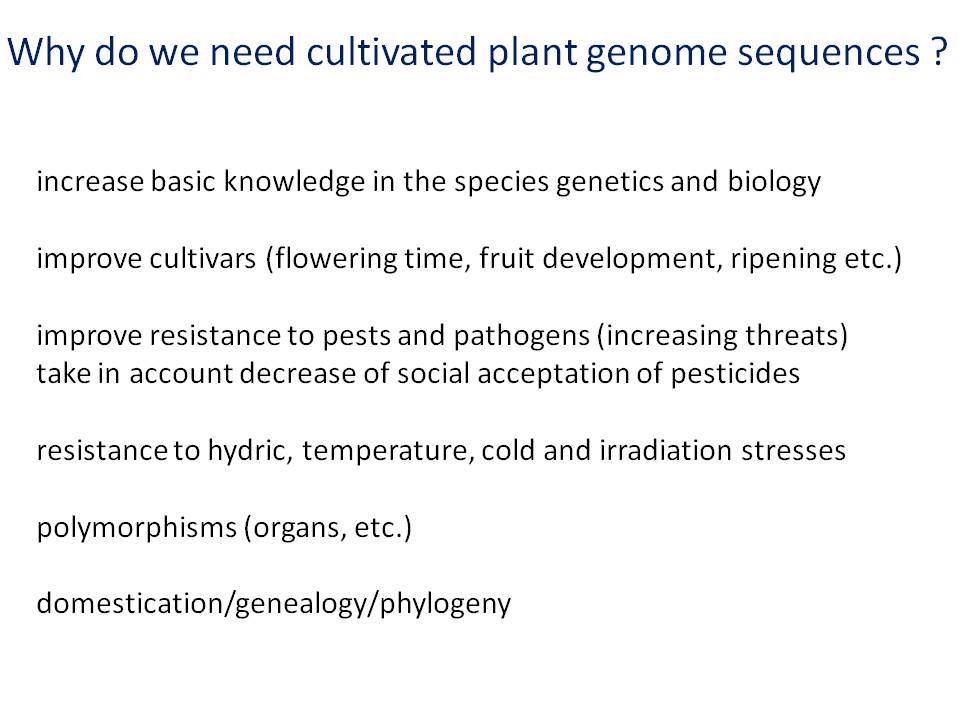 Why do we need cultivated plant genome sequences ?

increase basic knowledge in the species genetics and biology

improve cultivars (flowering time, fruit development, ripening etc.)

improve resistance to pests and pathogens (increasing threats)
take in account decrease of social acceptation of pesticides

resistance to hydric, temperature, cold and irradiation stresses

polymorphisms (organs, etc.)

domestication/genealogy/phylogeny